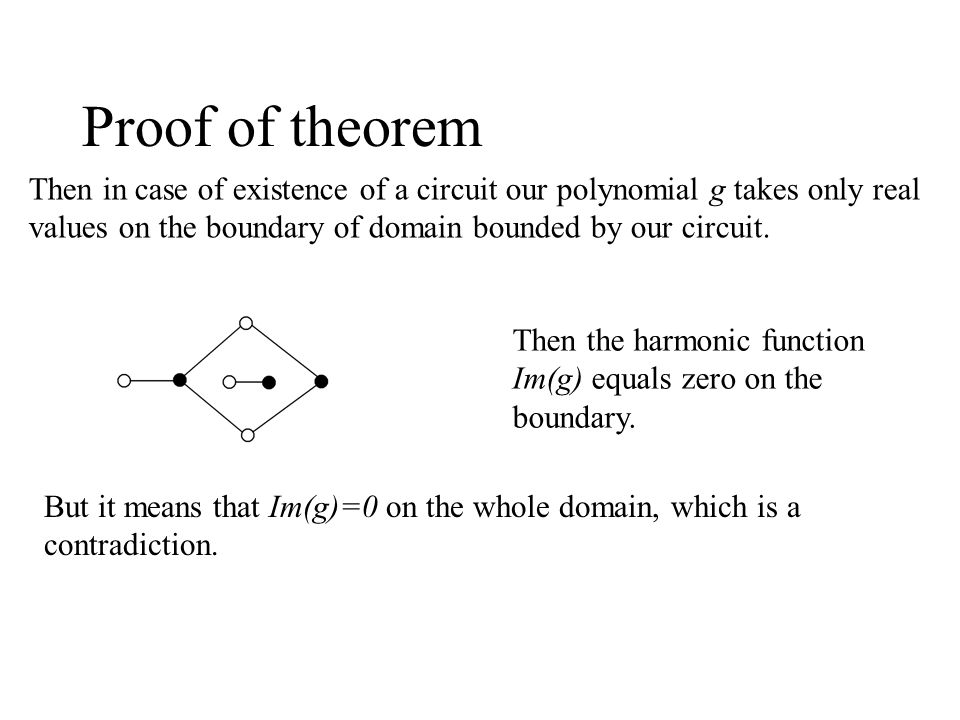 Proof of theorem

Then in case of existence of a circuit our polynomial $g$ takes only real values on the boundary of domain bounded by our circuit.

Then the harmonic function $Im(g)$ equals zero on the boundary.

But it means that $Im(g)=0$ on the whole domain, which is a contradiction.